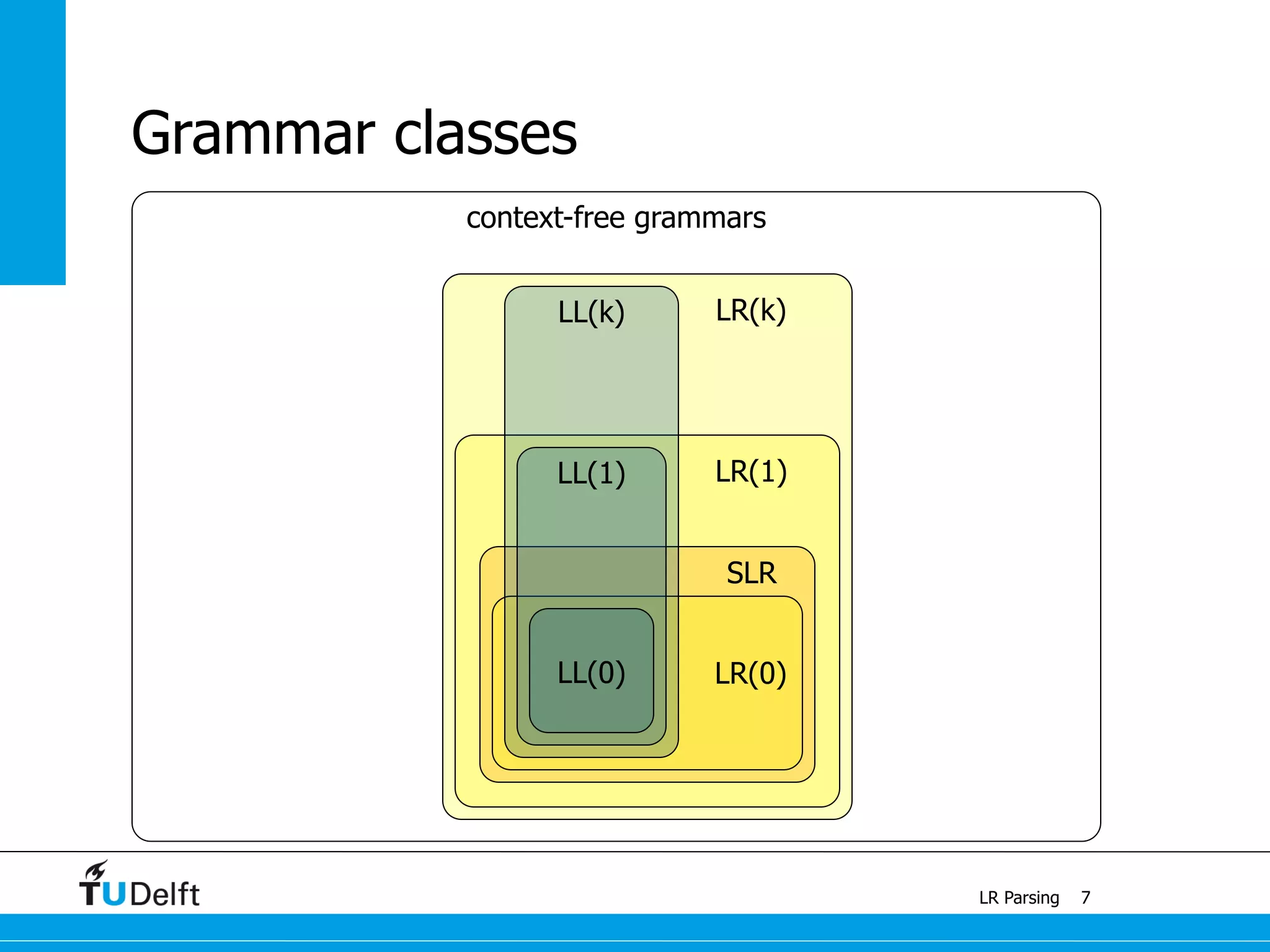 Grammar classes

context-free grammars

LL(k)

LR(k)

LL(1)

LR(1)

SLR

LL(0)

LR(0)

TUDelft

LR Parsing 7